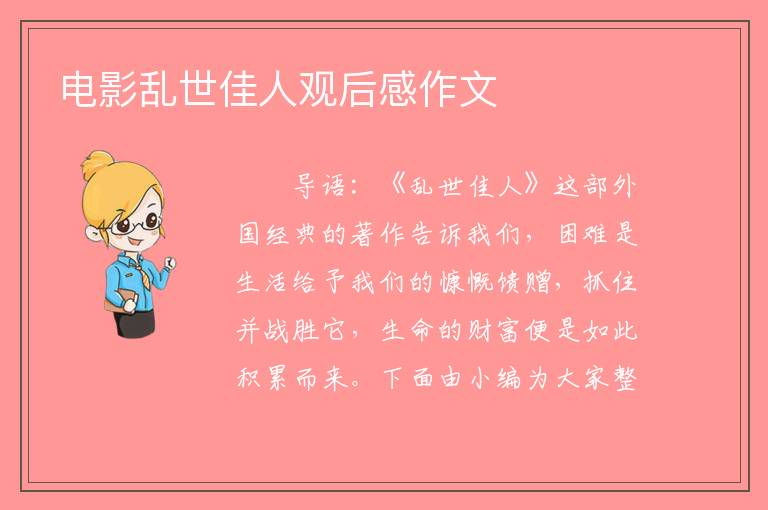 电影乱世佳人观后感作文

导语：《乱世佳人》这部外国经典的著作告诉我们，困难是生活给予我们的慷慨馈赠，抓住并战胜它，生命的财富便是如此积累而来。下面由小编为大家整